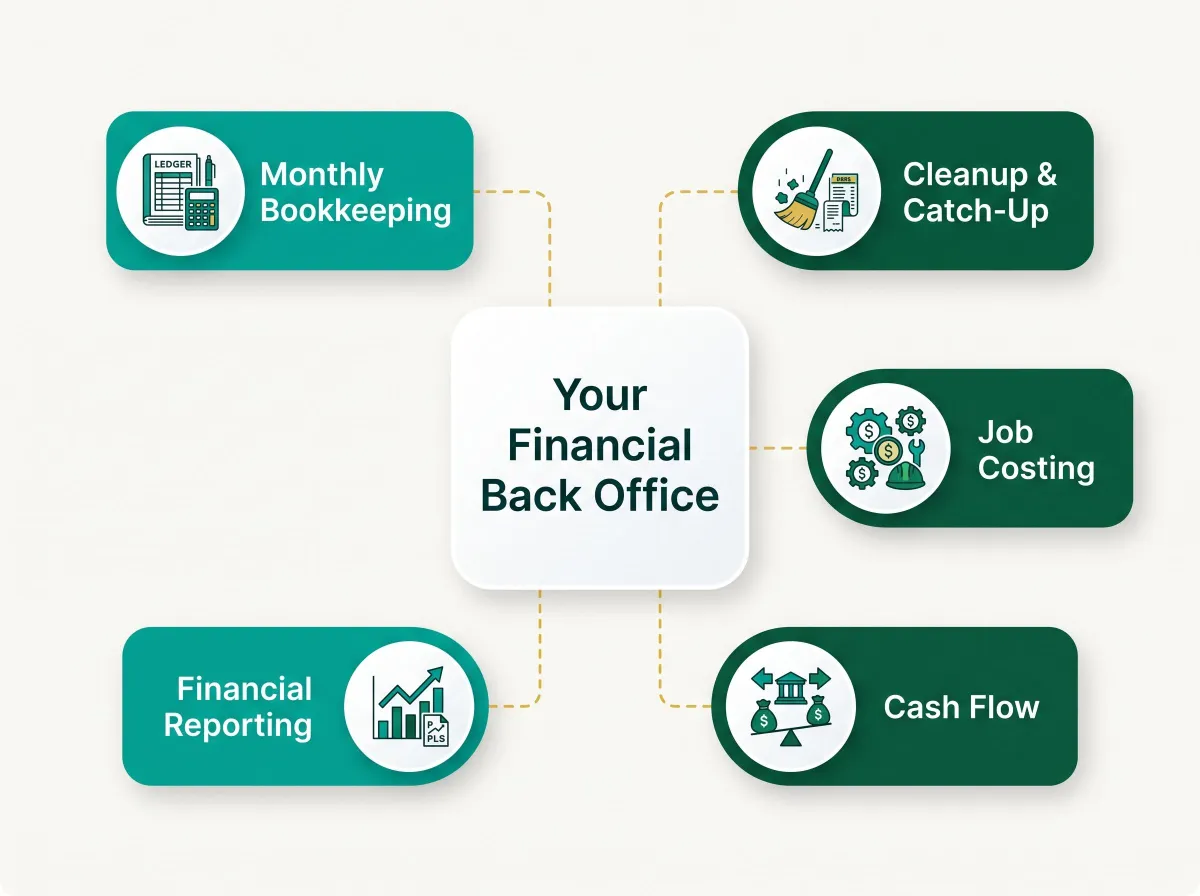 LEDGER

Monthly Bookkeeping

DBRS

Cleanup & Catch-Up

Your Financial Back Office

Job Costing

Financial Reporting

P PLS

Cash Flow